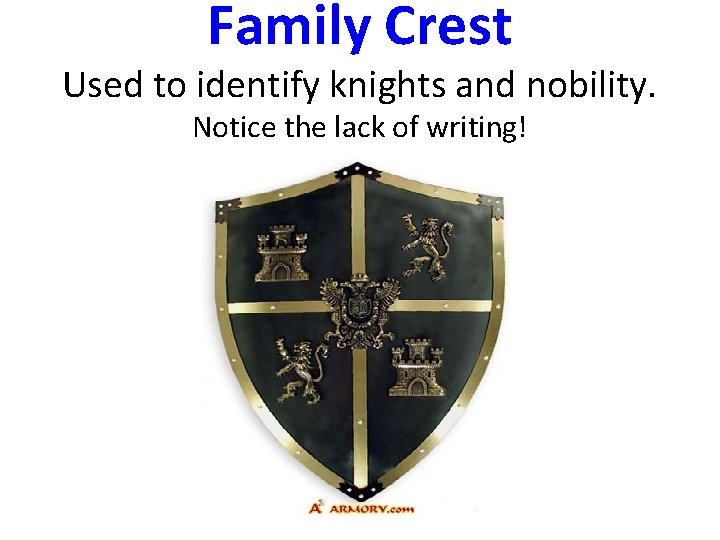 Family Crest

Used to identify knights and nobility.

Notice the lack of writing!

$A^2$ ARMORY.com